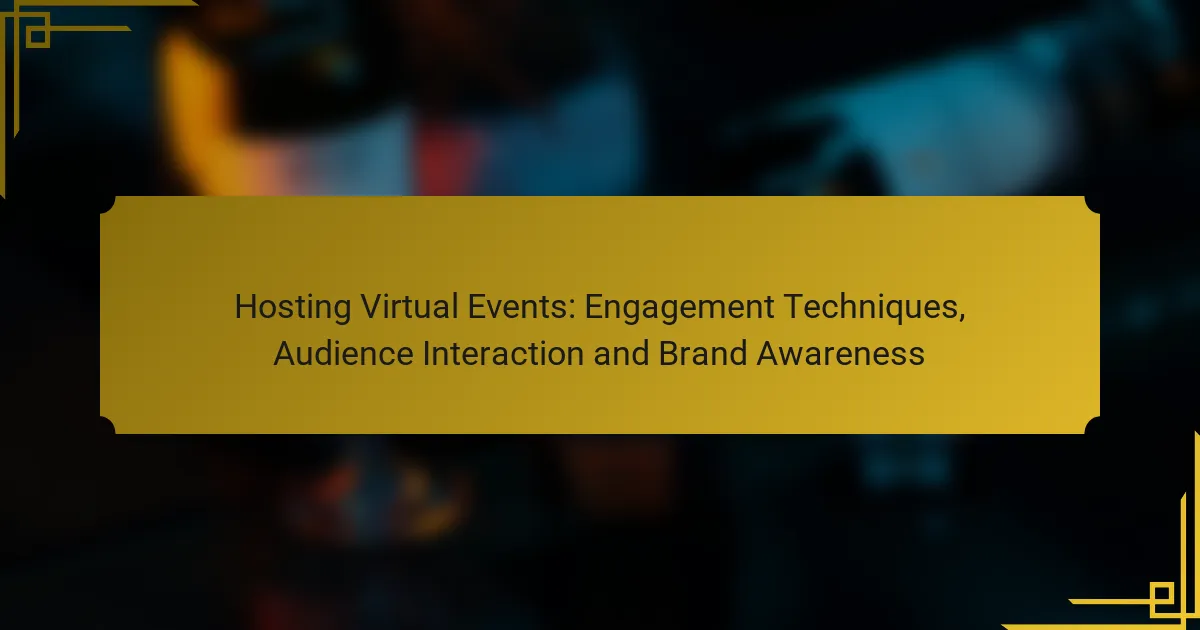 Hosting Virtual Events: Engagement Techniques, Audience Interaction and Brand Awareness